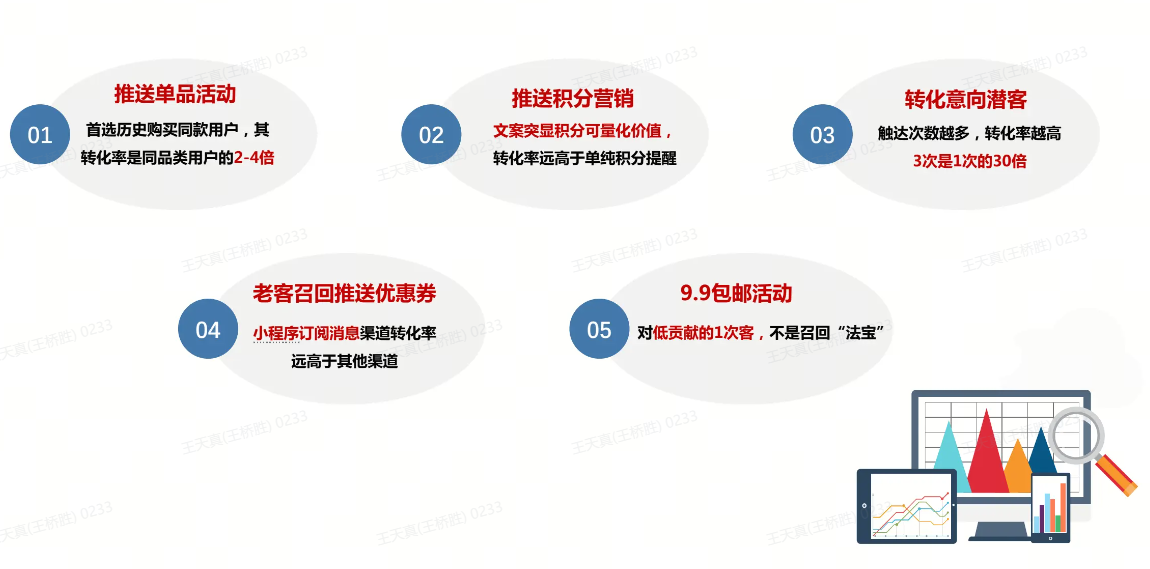 01
推送单品活动
首选历史购买同款用户，其转化率是同品类用户的2-4倍

02
推送积分营销
文案突显积分可量化价值，转化率远高于单纯积分提醒

03
转化意向潜客
触达次数越多，转化率越高
3次是1次的30倍

04
老客召回推送优惠券
小程序订阅消息渠道转化率远高于其他渠道

05
9.9包邮活动
对低贡献的1次客，不是召回“法宝”

王天真(王桥胜) 0233